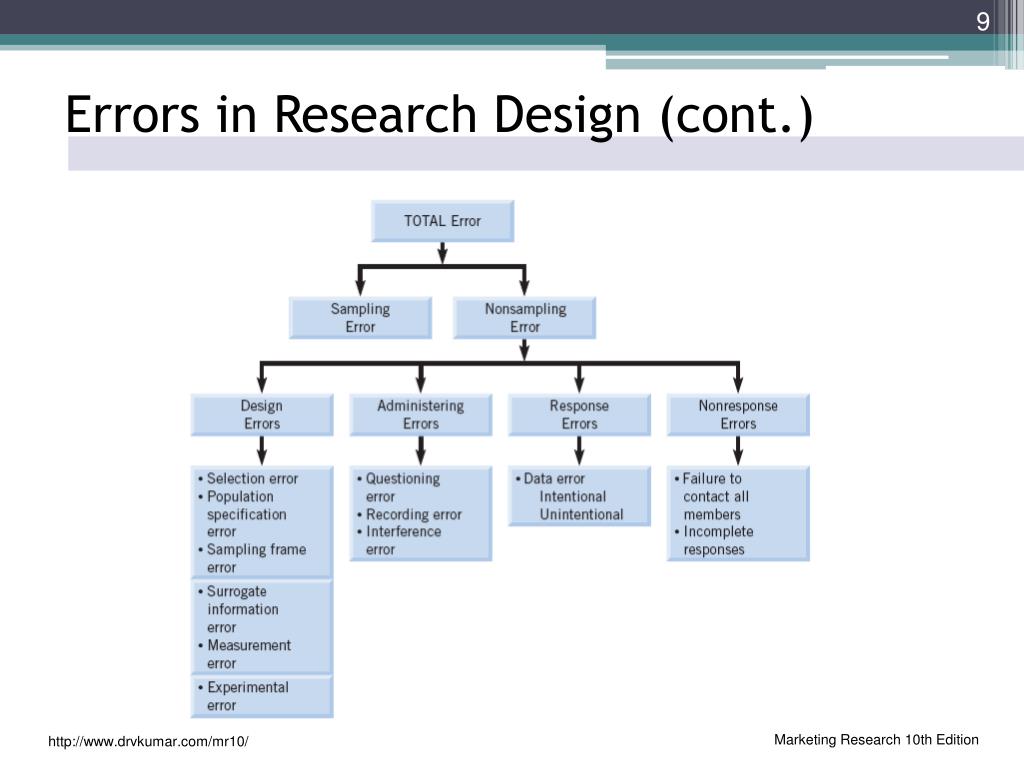 9

Errors in Research Design (cont.)

TOTAL Error

Sampling Error

Nonsampling Error

Design Errors

Administering Errors

Response Errors

Nonresponse Errors

• Selection error
• Population specification error
• Sampling frame error

• Surrogate information error
• Measurement error

• Experimental error

• Questioning error
• Recording error
• Interference error

• Data error
Intentional
Unintentional

• Failure to contact all members
• Incomplete responses

http://www.drvkumar.com/mr10/

Marketing Research 10th Edition